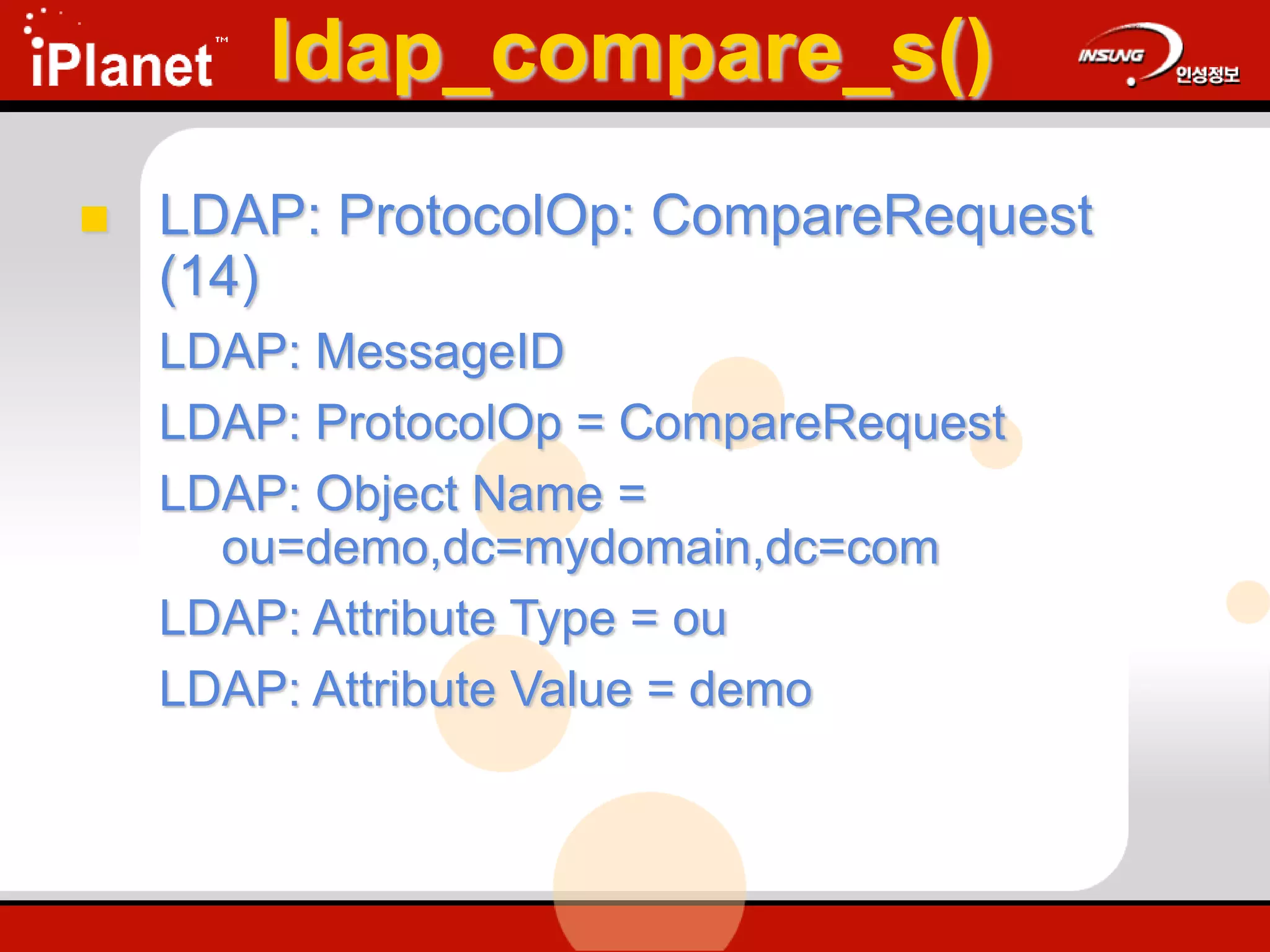 iPlanet™ ldap_compare_s() INSUNG 인성정보

LDAP: ProtocolOp: CompareRequest (14)

LDAP: MessageID

LDAP: ProtocolOp = CompareRequest

LDAP: Object Name = ou=demo,dc=mydomain,dc=com

LDAP: Attribute Type = ou

LDAP: Attribute Value = demo